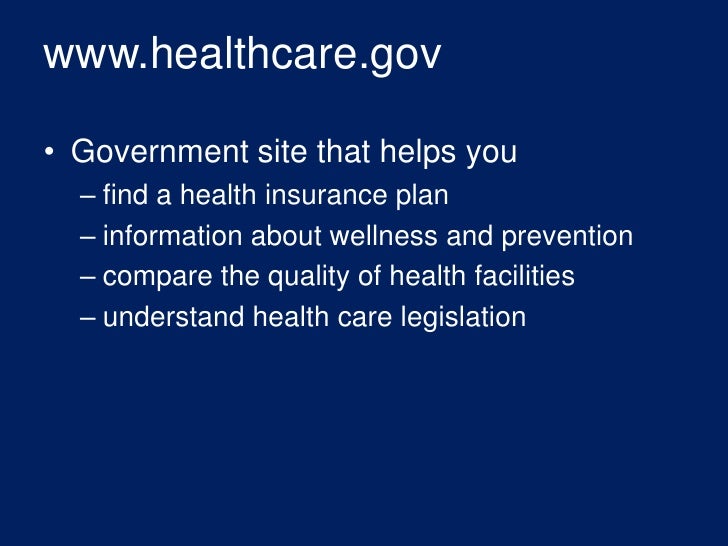 www.healthcare.gov

• Government site that helps you
– find a health insurance plan
– information about wellness and prevention
– compare the quality of health facilities
– understand health care legislation